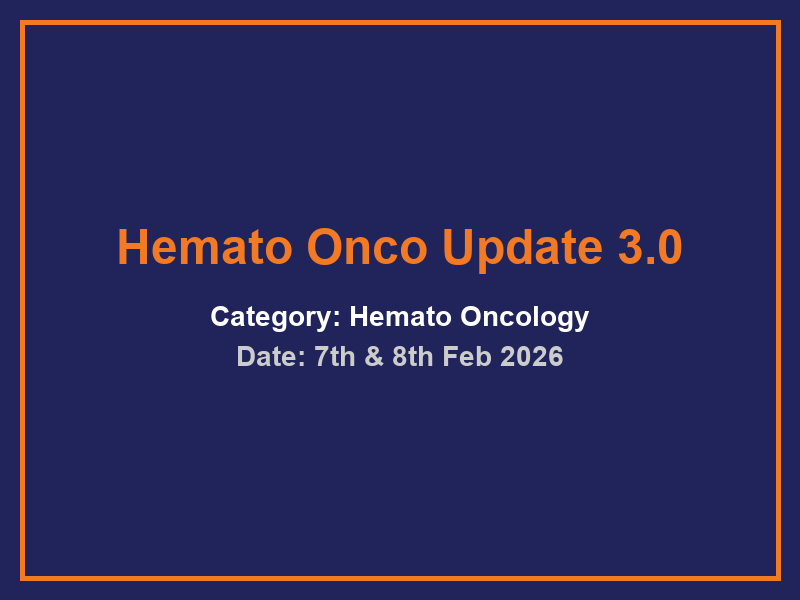 Hemato Onco Update 3.0

Category: Hemato Oncology

Date: 7th & 8th Feb 2026